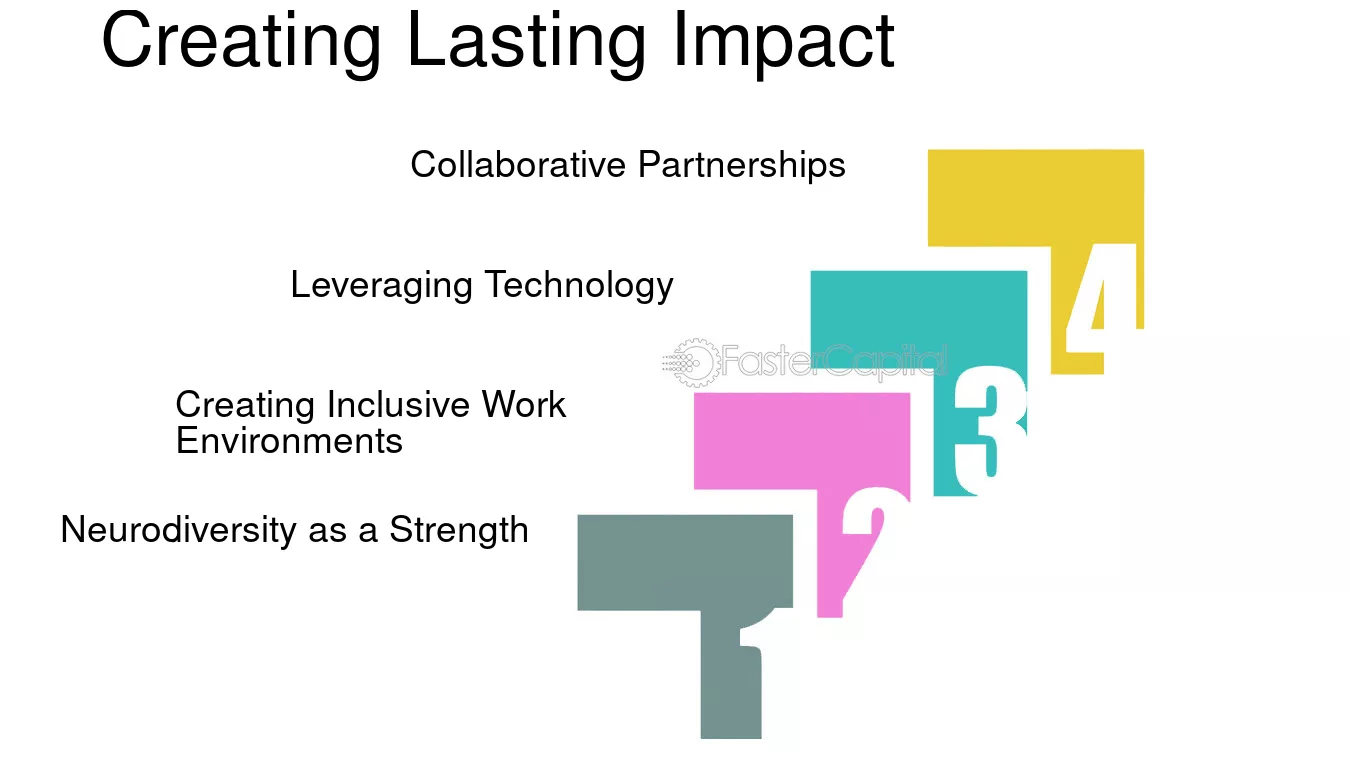 Creating Lasting Impact

Collaborative Partnerships

4

Leveraging Technology

FasterCapital

3

Creating Inclusive Work Environments

2

Neurodiversity as a Strength

1